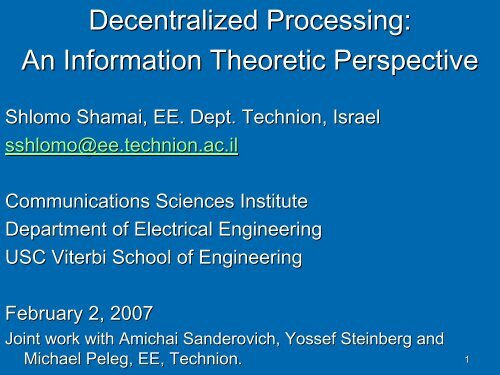 Decentralized Processing:
An Information Theoretic Perspective

Shlomo Shamai, EE. Dept. Technion, Israel
sshlomo@ee.technion.ac.il

Communications Sciences Institute
Department of Electrical Engineering
USC Viterbi School of Engineering

February 2, 2007
Joint work with Amichai Sanderovich, Yossef Steinberg and Michael Peleg, EE, Technion.

1